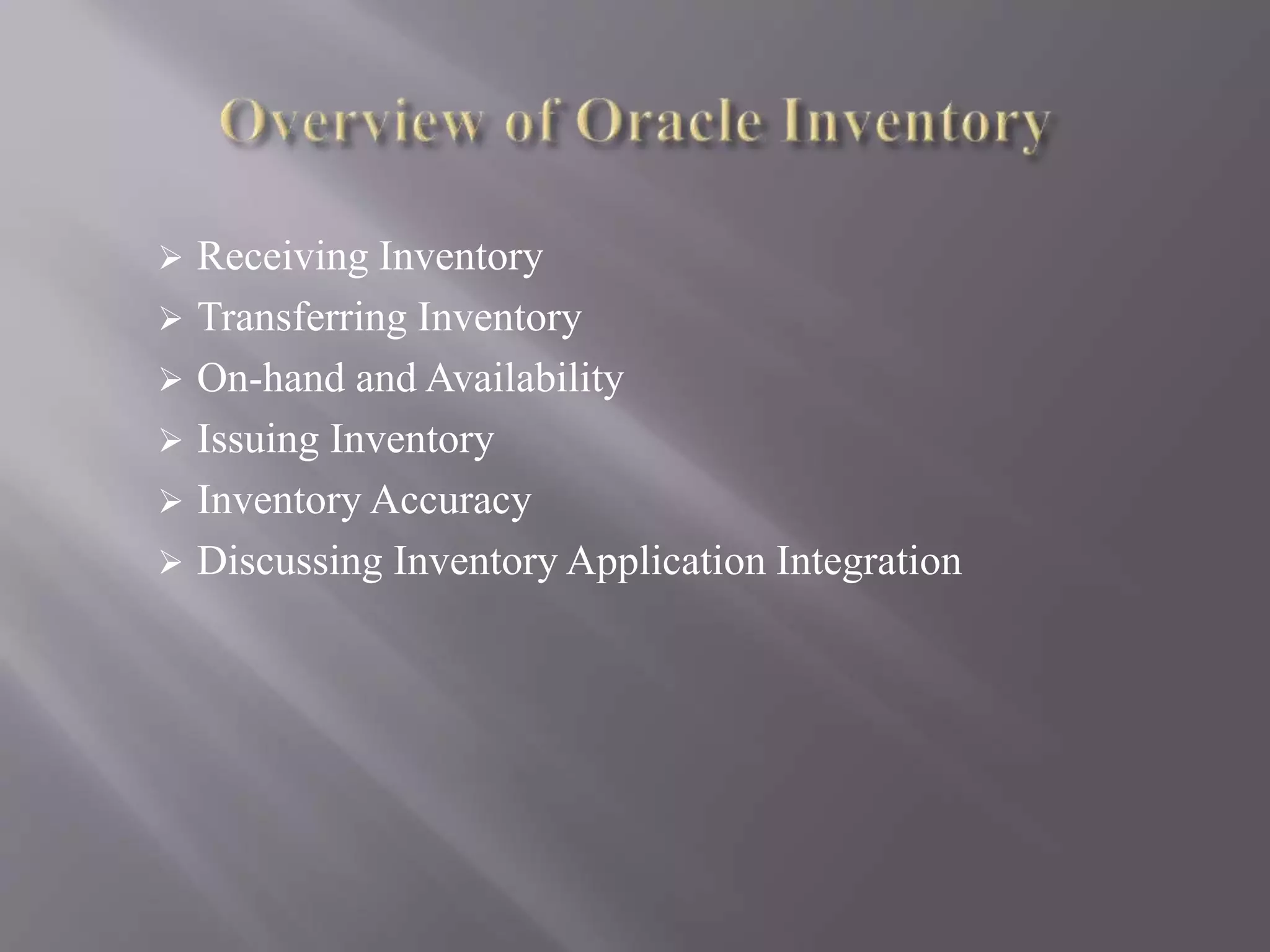 Overview of Oracle Inventory

➢ Receiving Inventory
➢ Transferring Inventory
➢ On-hand and Availability
➢ Issuing Inventory
➢ Inventory Accuracy
➢ Discussing Inventory Application Integration